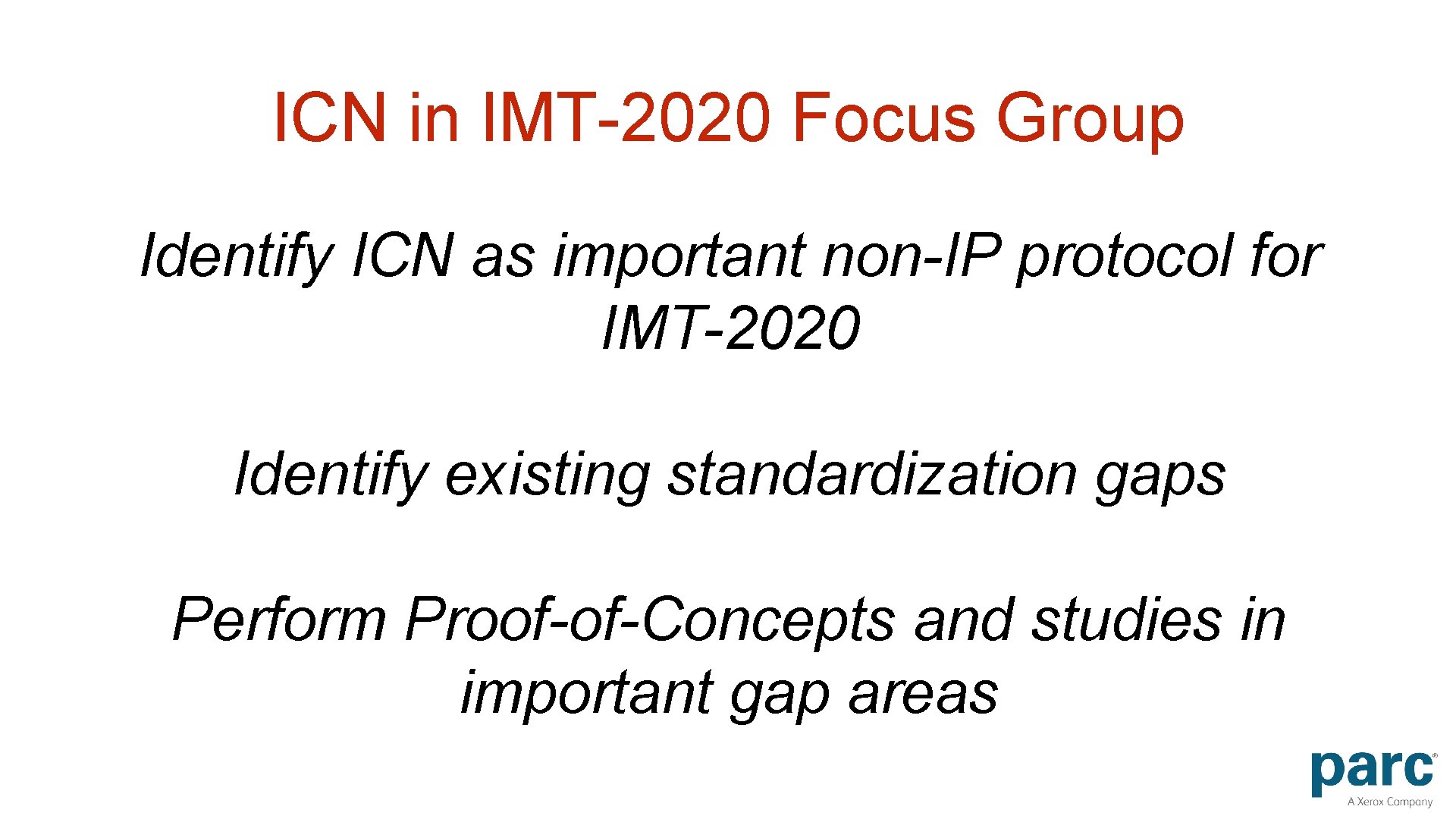 ICN in IMT-2020 Focus Group

Identify ICN as important non-IP protocol for IMT-2020

Identify existing standardization gaps

Perform Proof-of-Concepts and studies in important gap areas

parc®
A Xerox Company